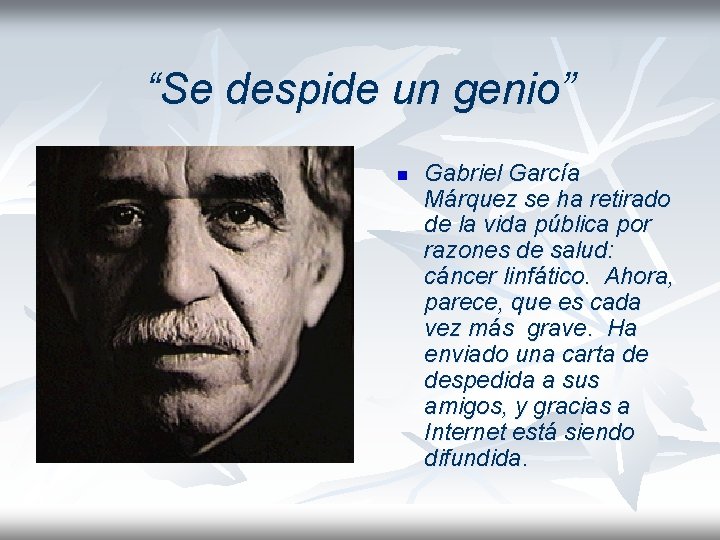 “Se despide un genio”

Gabriel García Márquez se ha retirado de la vida pública por razones de salud: cáncer linfático. Ahora, parece, que es cada vez más grave. Ha enviado una carta de despedida a sus amigos, y gracias a Internet está siendo difundida.